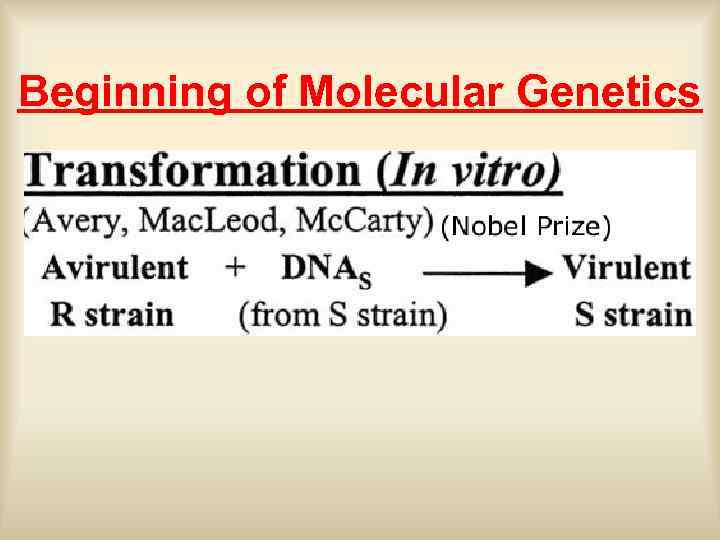 Beginning of Molecular Genetics

Transformation (In vitro)

(Avery, MacLeod, McCarty) (Nobel Prize)

Avirulent + $DNA_S$ $\longrightarrow$ Virulent
R strain (from S strain) S strain